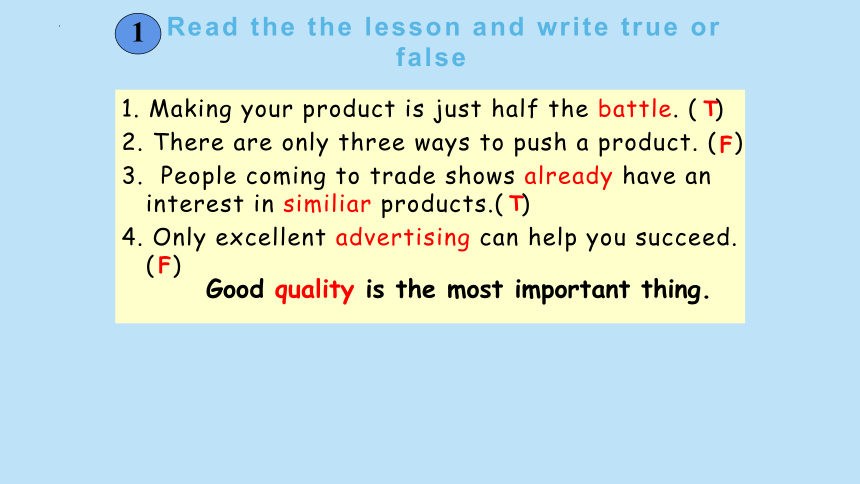 1 Read the the lesson and write true or false

1. Making your product is just half the battle. ( T)
2. There are only three ways to push a product. (F)
3. People coming to trade shows already have an interest in similiar products.( T)
4. Only excellent advertising can help you succeed. (F)

Good quality is the most important thing.